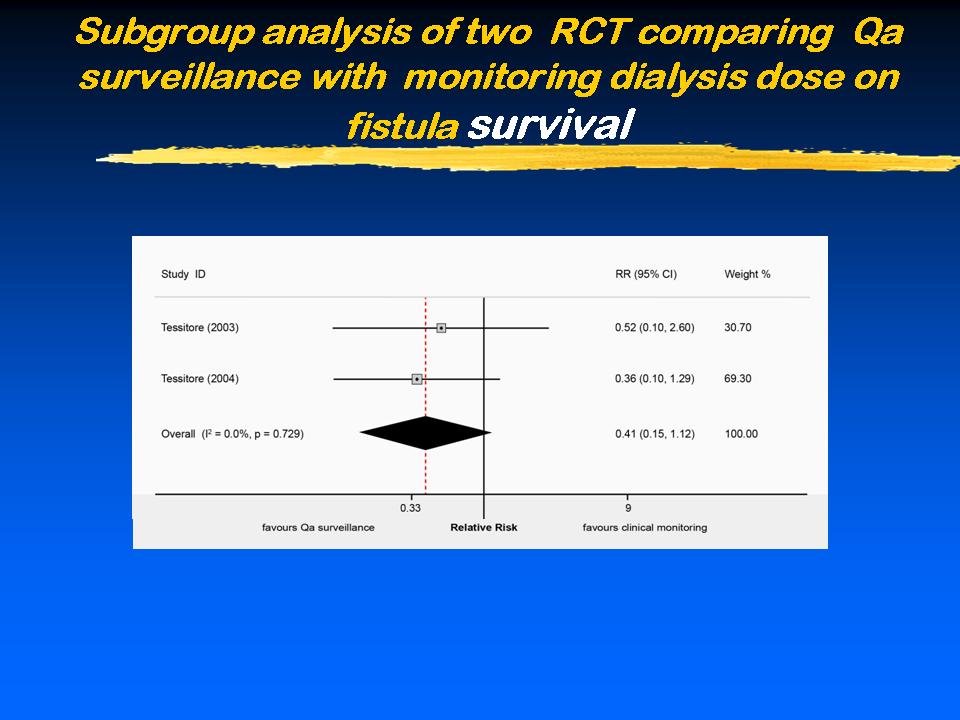 Subgroup analysis of two RCT comparing Qa surveillance with monitoring dialysis dose on fistula survival

| Study ID | RR (95% CI) | Weight % |
|---|---|---|
| Tessitore (2003) | 0.52 (0.10, 2.60) | 30.70 |
| Tessitore (2004) | 0.36 (0.10, 1.29) | 69.30 |
| Overall ($I^2$ = 0.0%, p = 0.729) | 0.41 (0.15, 1.12) | 100.00 |

0.33
9
favours Qa surveillance
Relative Risk
favours clinical monitoring